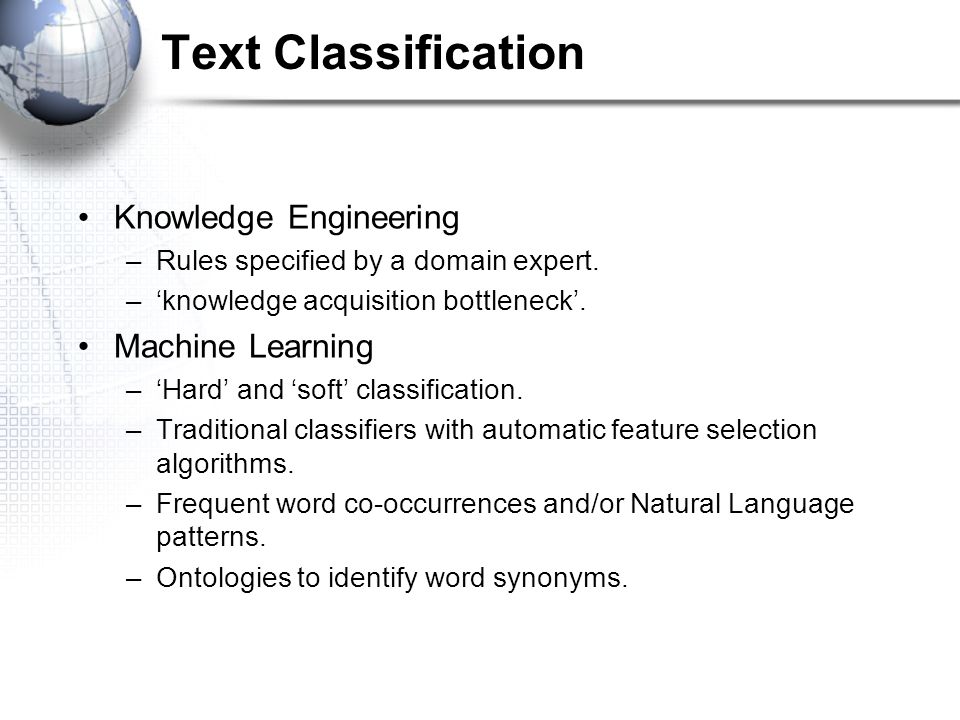 Text Classification

• Knowledge Engineering
– Rules specified by a domain expert.
– ‘knowledge acquisition bottleneck’.

• Machine Learning
– ‘Hard’ and ‘soft’ classification.
– Traditional classifiers with automatic feature selection algorithms.
– Frequent word co-occurrences and/or Natural Language patterns.
– Ontologies to identify word synonyms.